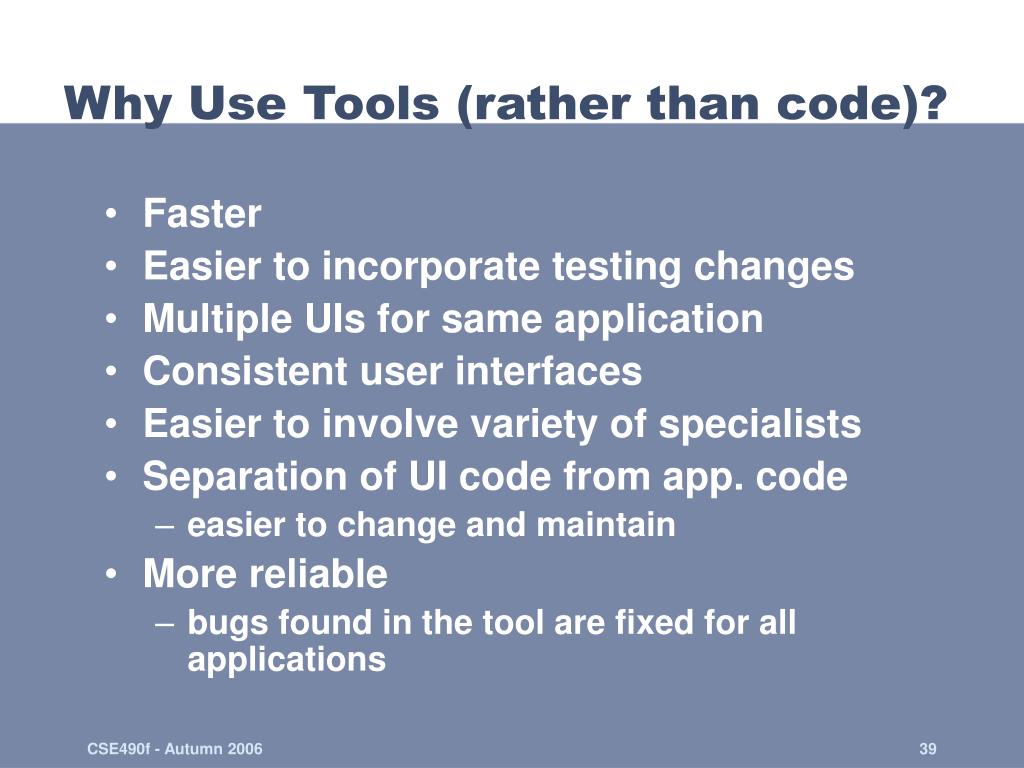 Why Use Tools (rather than code)?

• Faster
• Easier to incorporate testing changes
• Multiple UIs for same application
• Consistent user interfaces
• Easier to involve variety of specialists
• Separation of UI code from app. code
  – easier to change and maintain
• More reliable
  – bugs found in the tool are fixed for all applications

CSE490f - Autumn 2006

39